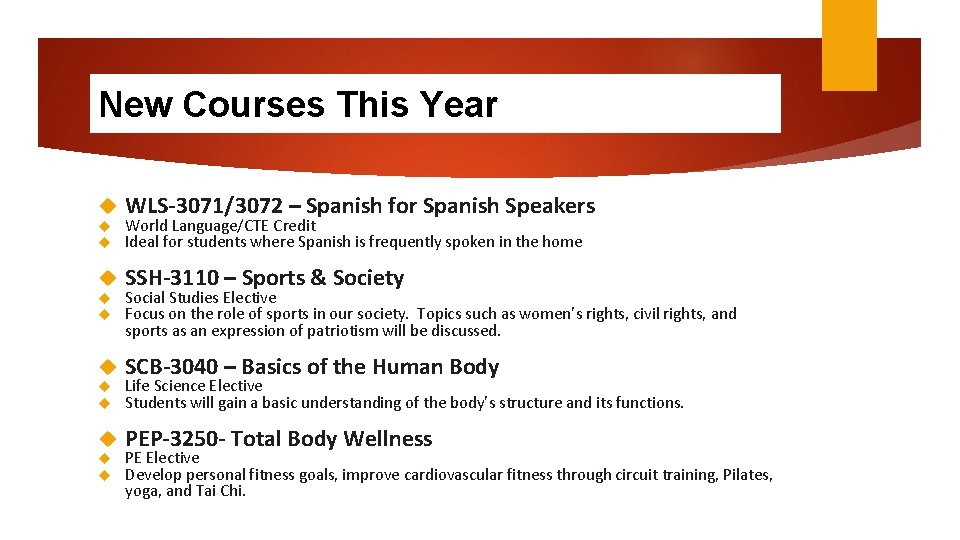 New Courses This Year

WLS-3071/3072 – Spanish for Spanish Speakers
World Language/CTE Credit
Ideal for students where Spanish is frequently spoken in the home

SSH-3110 – Sports & Society
Social Studies Elective
Focus on the role of sports in our society. Topics such as women's rights, civil rights, and sports as an expression of patriotism will be discussed.

SCB-3040 – Basics of the Human Body
Life Science Elective
Students will gain a basic understanding of the body's structure and its functions.

PEP-3250- Total Body Wellness
PE Elective
Develop personal fitness goals, improve cardiovascular fitness through circuit training, Pilates, yoga, and Tai Chi.